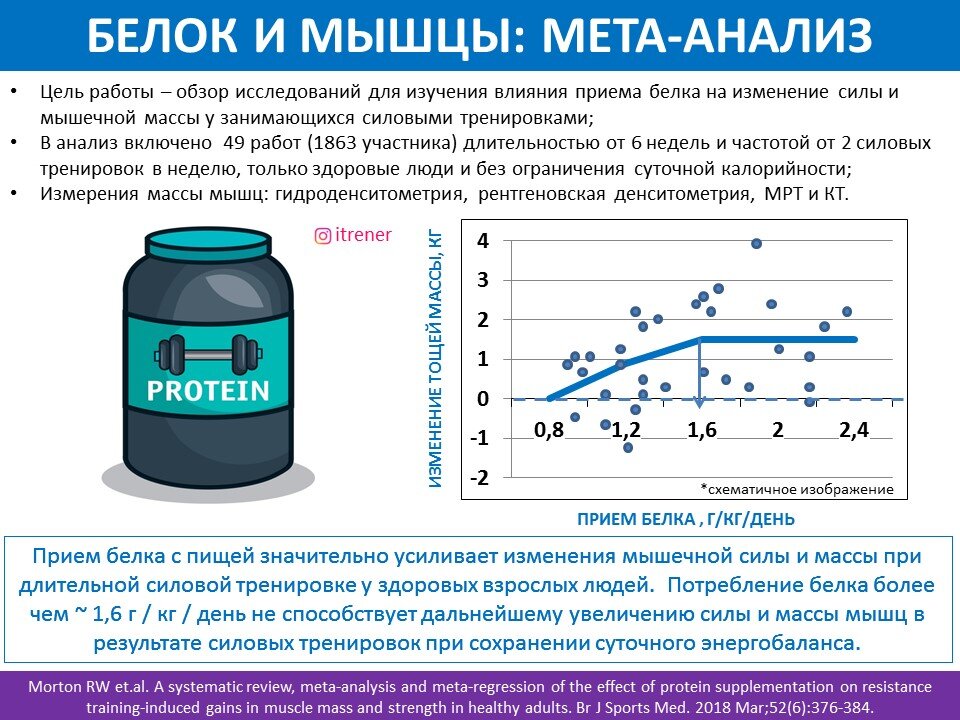 БЕЛОК И МЫШЦЫ: МЕТА-АНАЛИЗ

• Цель работы – обзор исследований для изучения влияния приема белка на изменение силы и мышечной массы у занимающихся силовыми тренировками;
• В анализ включено 49 работ (1863 участника) длительностью от 6 недель и частотой от 2 силовых тренировок в неделю, только здоровые люди и без ограничения суточной калорийности;
• Измерения массы мышц: гидроденситометрия, рентгеновская денситометрия, МРТ и КТ.

PROTEIN

itrener

ИЗМЕНЕНИЕ ТОЩЕЙ МАССЫ, КГ

4
3
2
1
0
-1
-2

0,8 1,2 1,6 2 2,4

*схематичное изображение

ПРИЕМ БЕЛКА , Г/КГ/ДЕНЬ

Прием белка с пищей значительно усиливает изменения мышечной силы и массы при длительной силовой тренировке у здоровых взрослых людей. Потребление белка более чем ~ 1,6 г / кг / день не способствует дальнейшему увеличению силы и массы мышц в результате силовых тренировок при сохранении суточного энергобаланса.

Morton RW et.al. A systematic review, meta-analysis and meta-regression of the effect of protein supplementation on resistance training-induced gains in muscle mass and strength in healthy adults. Br J Sports Med. 2018 Mar;52(6):376-384.